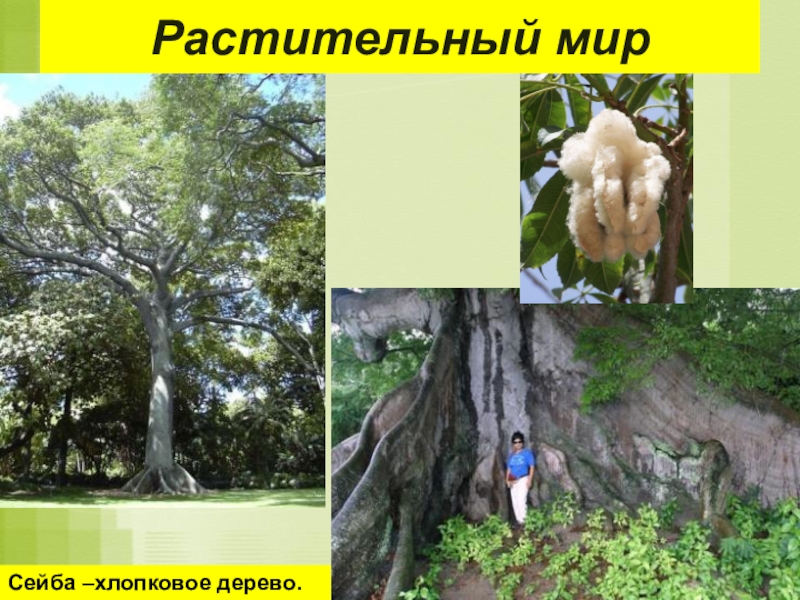 Растительный мир

Сейба –хлопковое дерево.